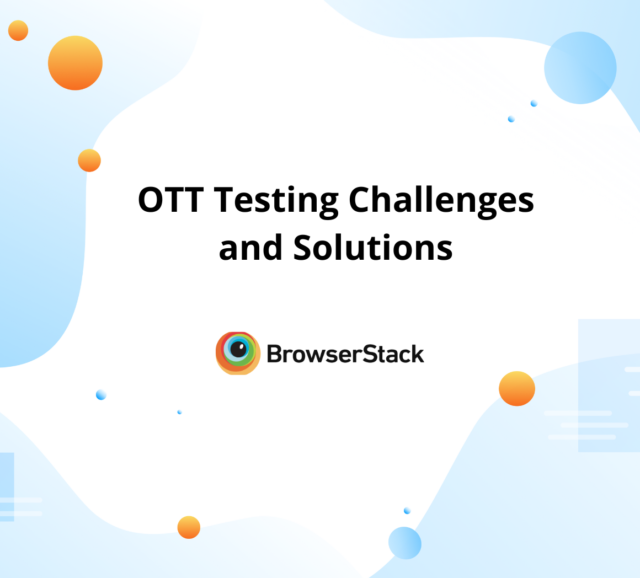 OTT Testing Challenges and Solutions

BrowserStack